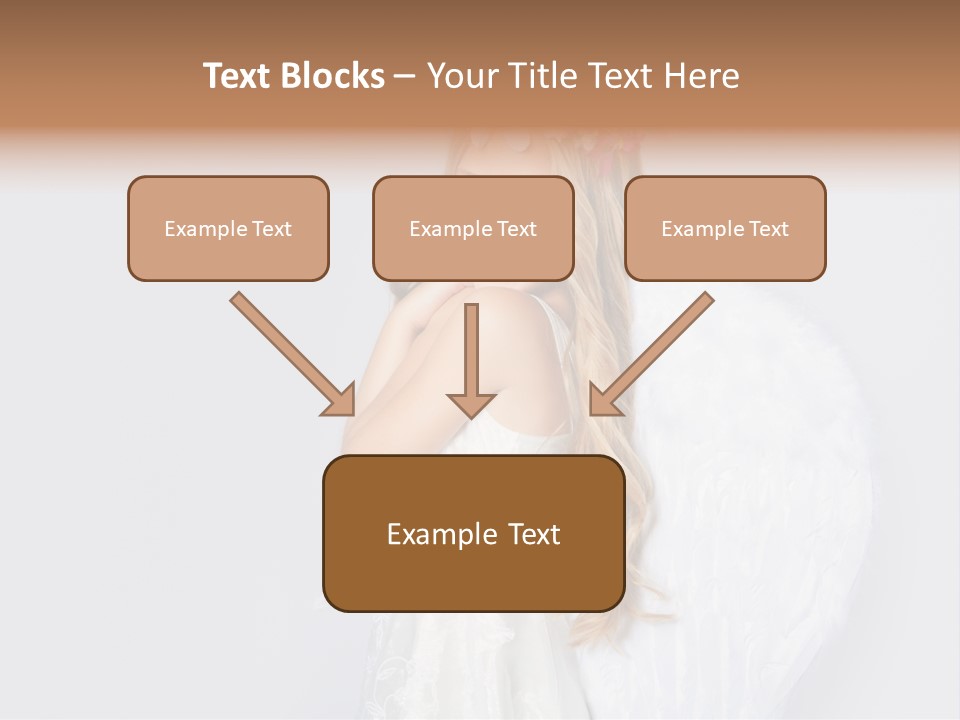 Text Blocks – Your Title Text Here

Example Text

Example Text

Example Text

Example Text